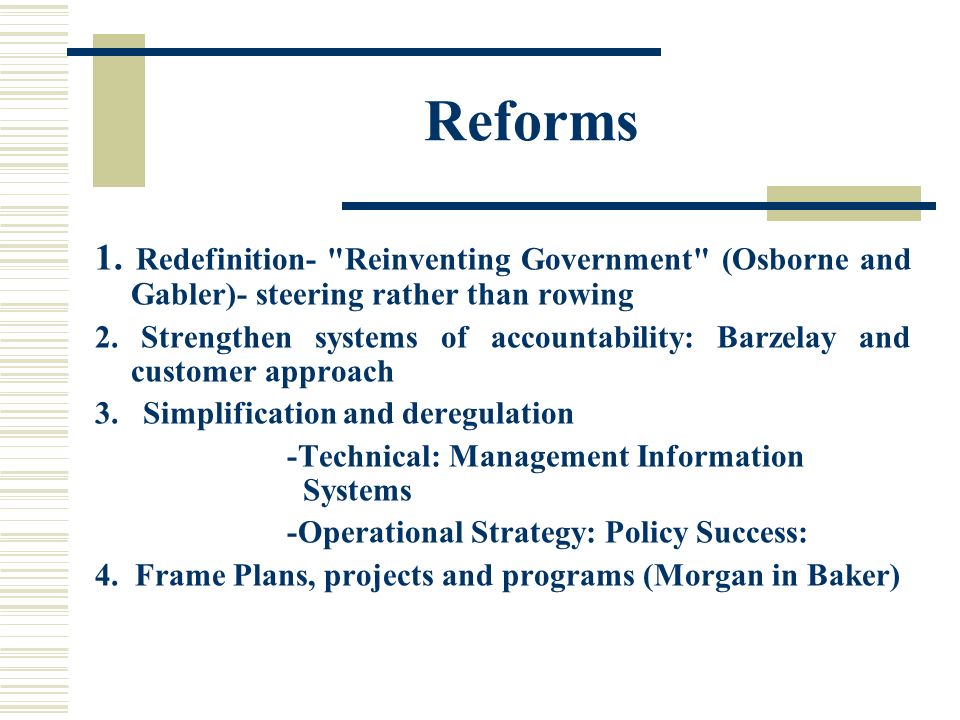 Reforms

1. Redefinition- "Reinventing Government" (Osborne and Gabler)- steering rather than rowing

2. Strengthen systems of accountability: Barzelay and customer approach

3. Simplification and deregulation

-Technical: Management Information Systems

-Operational Strategy: Policy Success:

4. Frame Plans, projects and programs (Morgan in Baker)